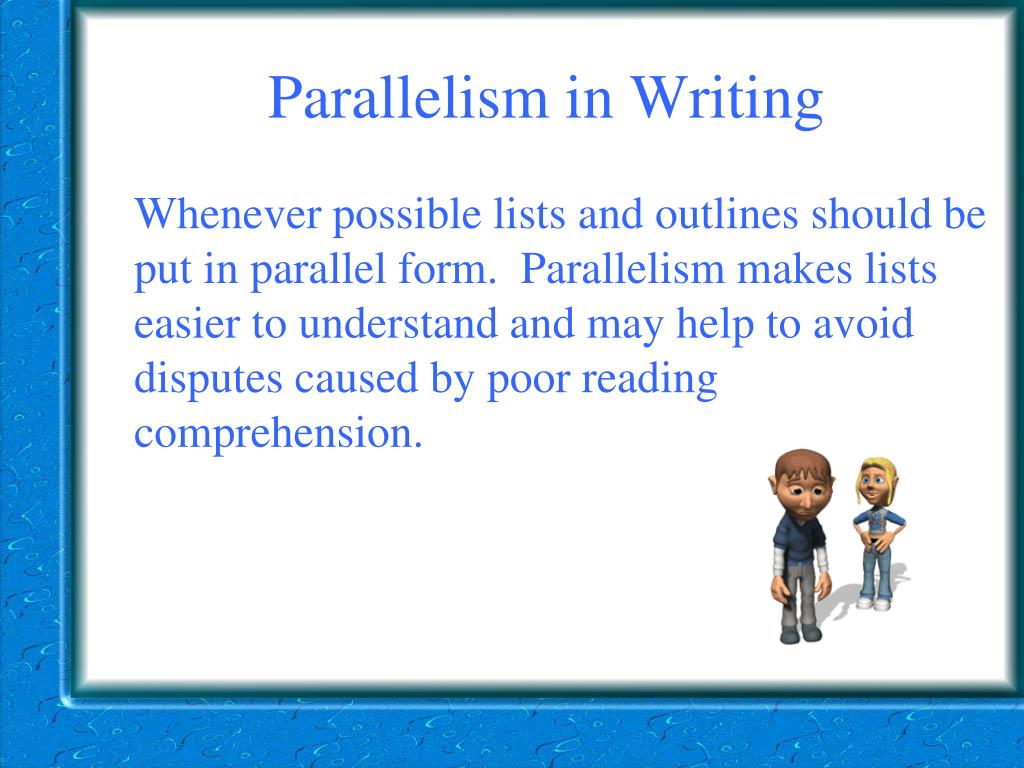 Parallelism in Writing

Whenever possible lists and outlines should be put in parallel form.  Parallelism makes lists easier to understand and may help to avoid disputes caused by poor reading comprehension.